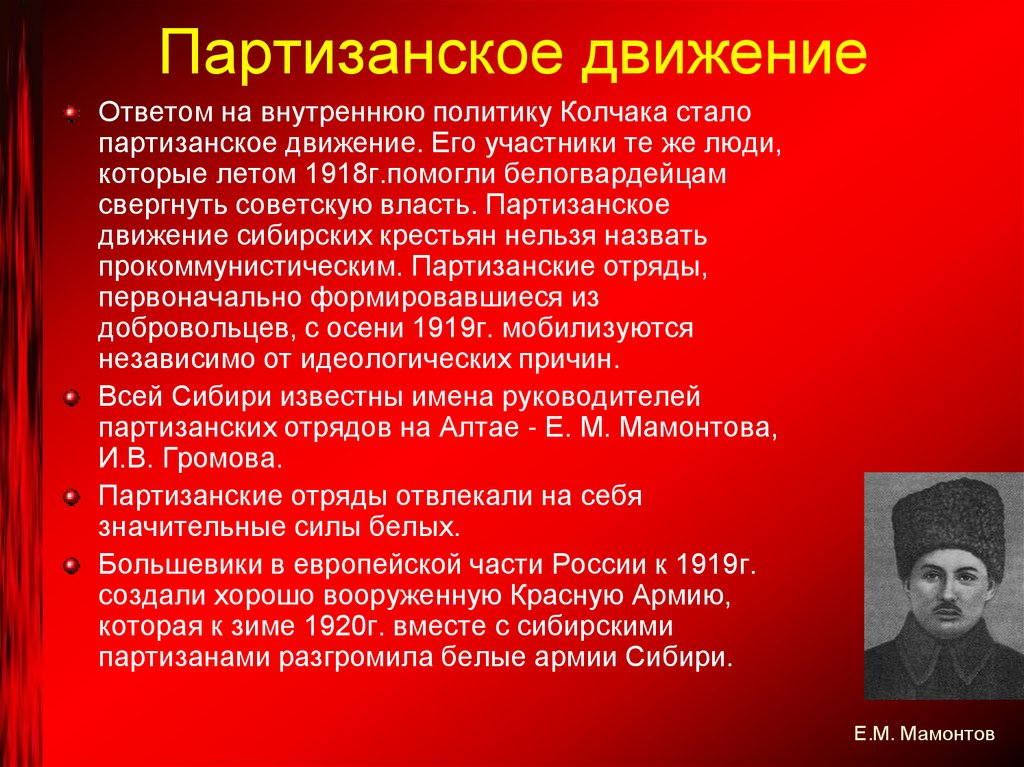 Партизанское движение

Ответом на внутреннюю политику Колчака стало партизанское движение. Его участники те же люди, которые летом 1918г.помогли белогвардейцам свергнуть советскую власть. Партизанское движение сибирских крестьян нельзя назвать прокоммунистическим. Партизанские отряды, первоначально формировавшиеся из добровольцев, с осени 1919г. мобилизуются независимо от идеологических причин.

Всей Сибири известны имена руководителей партизанских отрядов на Алтае - Е. М. Мамонтова, И.В. Громова.

Партизанские отряды отвлекали на себя значительные силы белых.

Большевики в европейской части России к 1919г. создали хорошо вооруженную Красную Армию, которая к зиме 1920г. вместе с сибирскими партизанами разгромила белые армии Сибири.

Е.М. Мамонтов